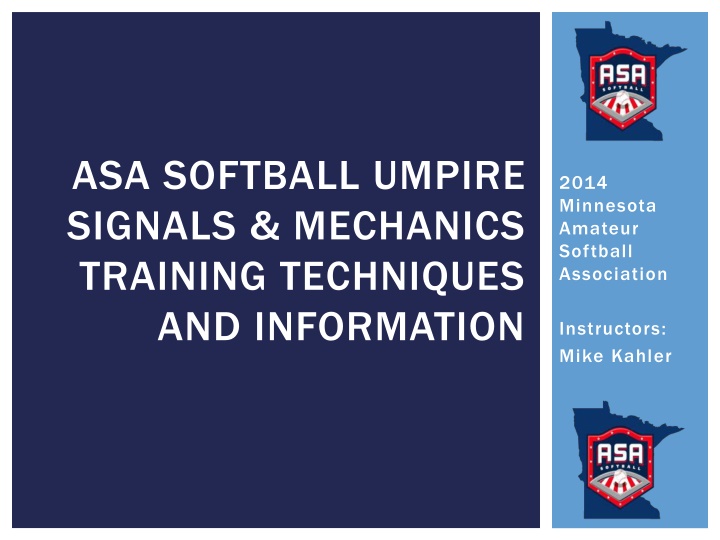 ASA SOFTBALL UMPIRE SIGNALS & MECHANICS TRAINING TECHNIQUES AND INFORMATION

ASA
SOFTBALL

2014 Minnesota Amateur Softball Association

Instructors:
Mike Kahler

ASA
SOFTBALL